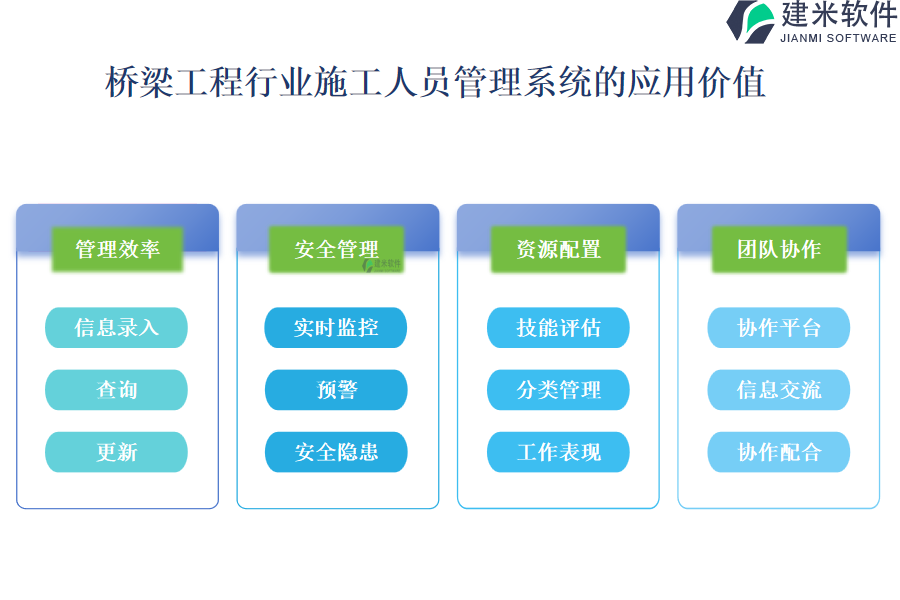 建米软件
JIANMI SOFTWARE

桥梁工程行业施工人员管理系统的应用价值

管理效率
信息录入
查询
更新

安全管理
建米软件
实时监控
预警
安全隐患

资源配置
技能评估
分类管理
工作表现

团队协作
协作平台
信息交流
协作配合